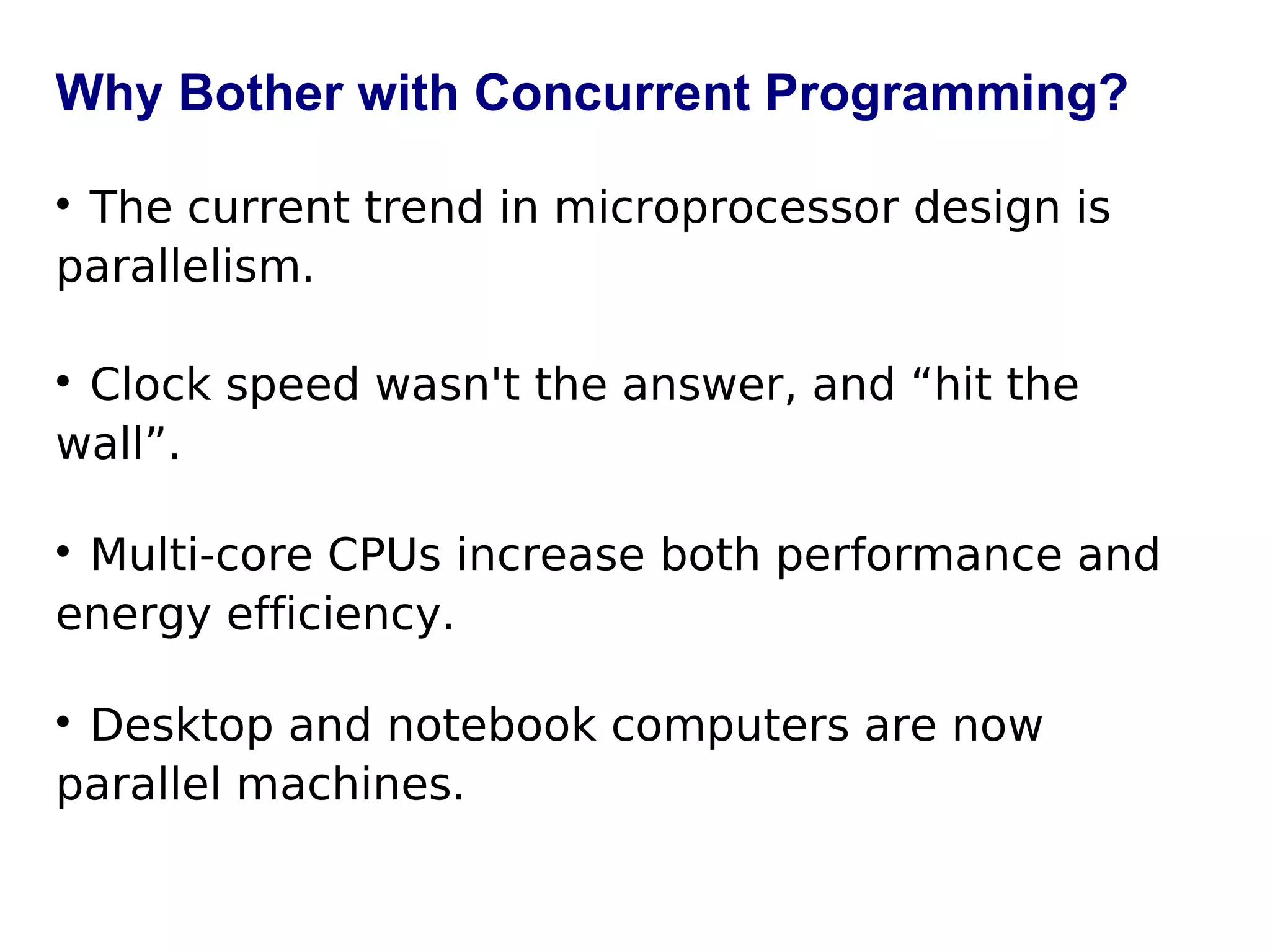 Why Bother with Concurrent Programming?

• The current trend in microprocessor design is parallelism.

• Clock speed wasn't the answer, and “hit the wall”.

• Multi-core CPUs increase both performance and energy efficiency.

• Desktop and notebook computers are now parallel machines.